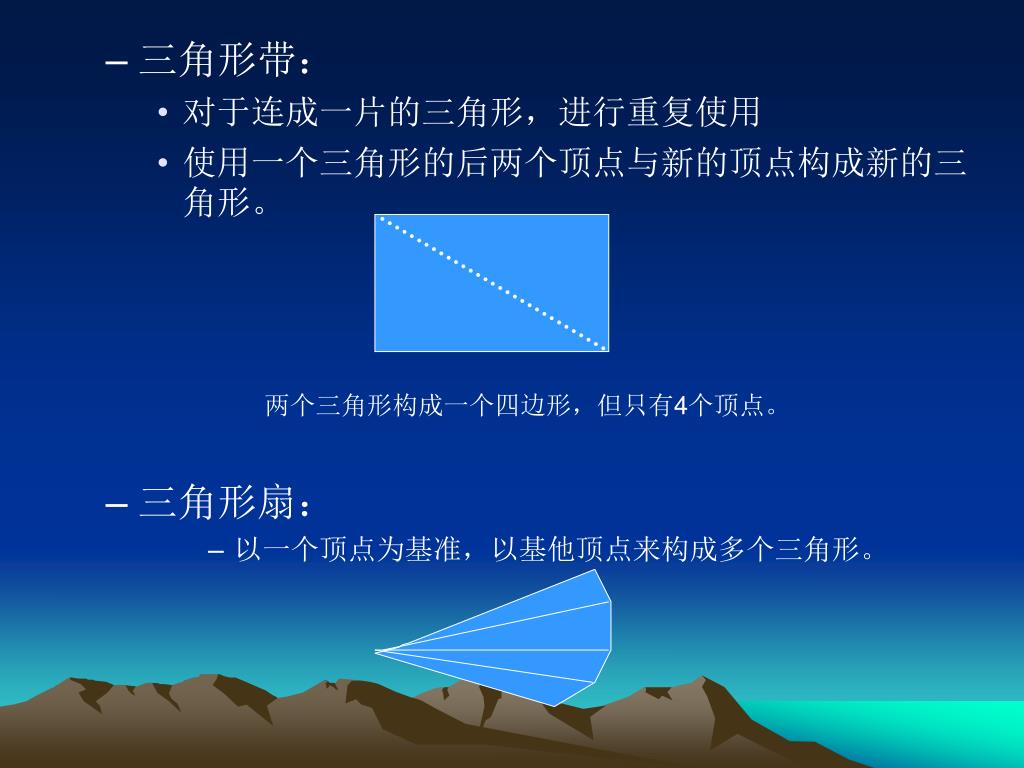 – 三角形带：

• 对于连成一片的三角形，进行重复使用

• 使用一个三角形的后两个顶点与新的顶点构成新的三角形。

两个三角形构成一个四边形，但只有4个顶点。

– 三角形扇：

– 以一个顶点为基准，以基他顶点来构成多个三角形。